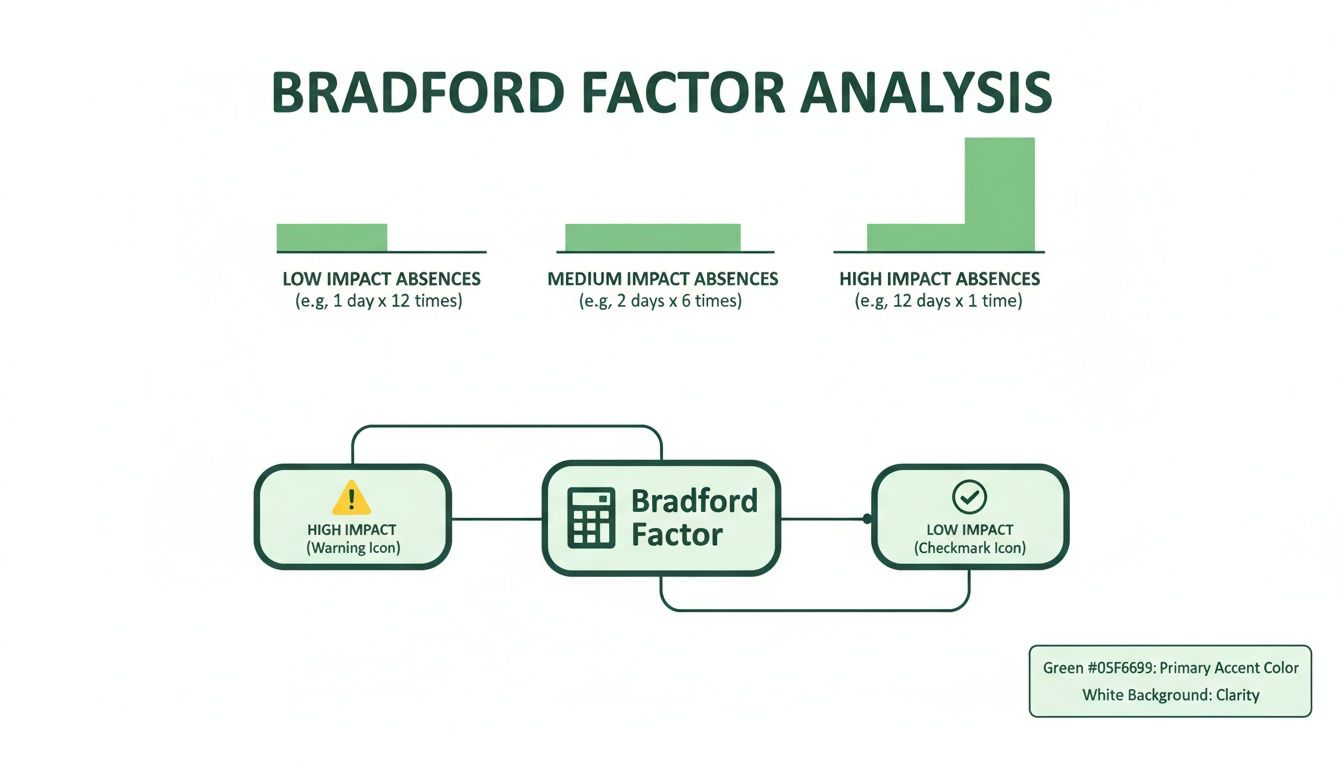 BRADFORD FACTOR ANALYSIS

LOW IMPACT ABSENCES
(e.g, 1 day x 12 times)

MEDIUM IMPACT ABSENCES
(e.g, 2 days x 6 times)

HIGH IMPACT ABSENCES
(e.g, 12 days x 1 time)

HIGH IMPACT
(Warning Icon)

Bradford Factor

LOW IMPACT
(Checkmark Icon)

Green #05F6699: Primary Accent Color
White Background: Clarity